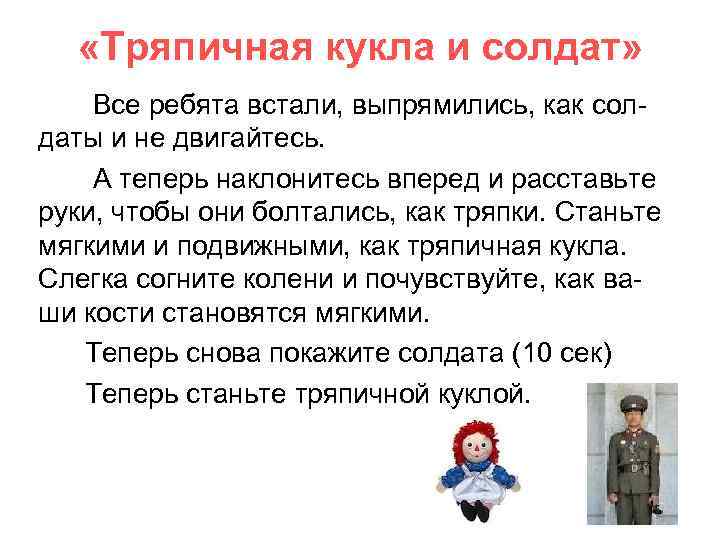 «Тряпичная кукла и солдат»

Все ребята встали, выпрямились, как солдаты и не двигайтесь.

А теперь наклонитесь вперед и расставьте руки, чтобы они болтались, как тряпки. Станьте мягкими и подвижными, как тряпичная кукла. Слегка согните колени и почувствуйте, как ваши кости становятся мягкими.

Теперь снова покажите солдата (10 сек)

Теперь станьте тряпичной куклой.